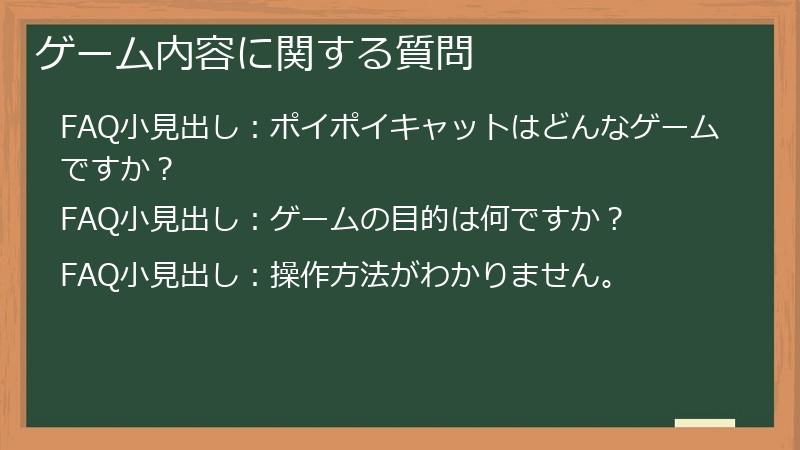 ゲーム内容に関する質問

FAQ小見出し：ポイポイキャットはどんなゲームですか？

FAQ小見出し：ゲームの目的は何ですか？

FAQ小見出し：操作方法がわかりません。